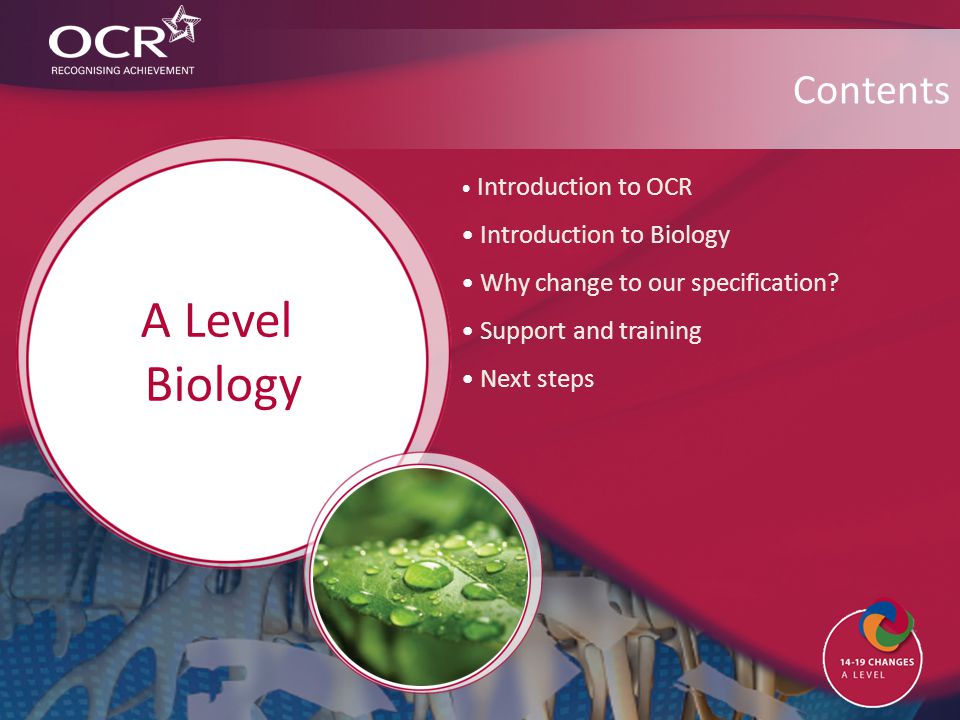 OCR
RECOGNISING ACHIEVEMENT

Contents

A Level Biology

• Introduction to OCR
• Introduction to Biology
• Why change to our specification?
• Support and training
• Next steps

14-19 CHANGES
A LEVEL